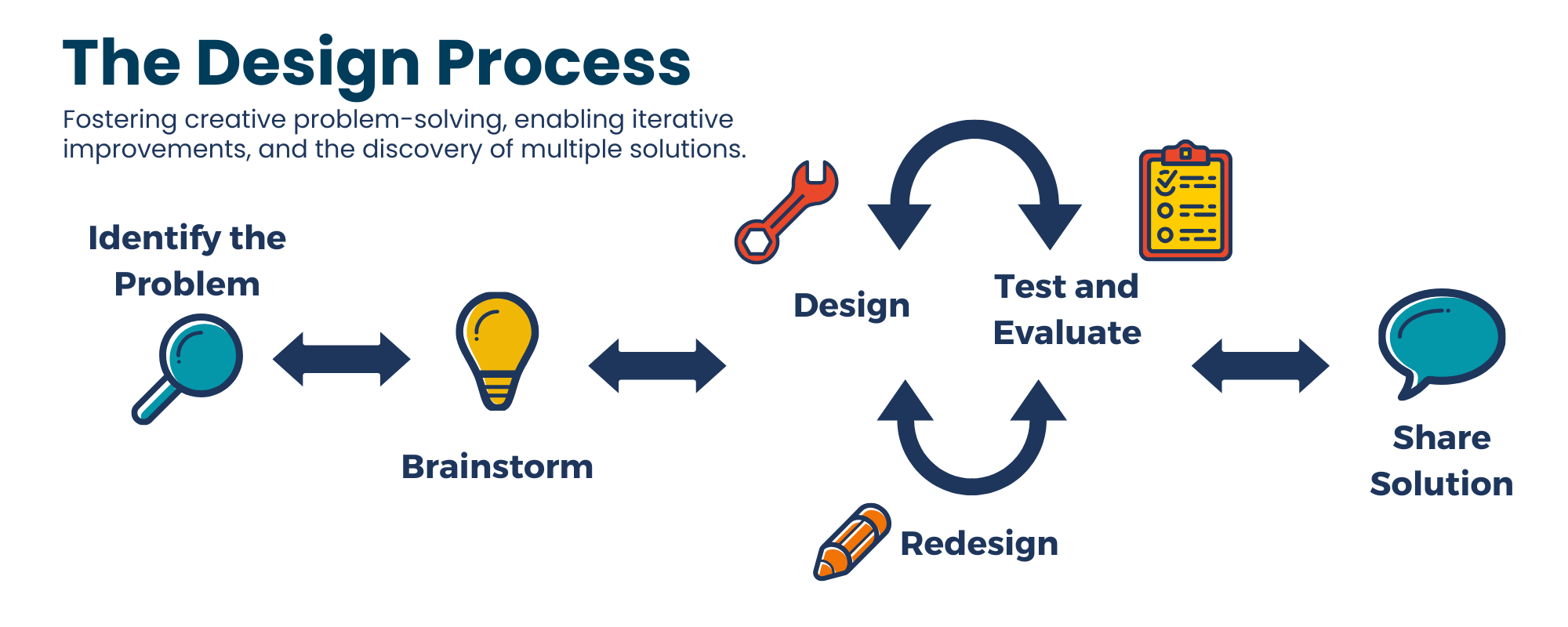 The Design Process

Fostering creative problem-solving, enabling iterative improvements, and the discovery of multiple solutions.

Identify the Problem

Brainstorm

Design

Test and Evaluate

Redesign

Share Solution